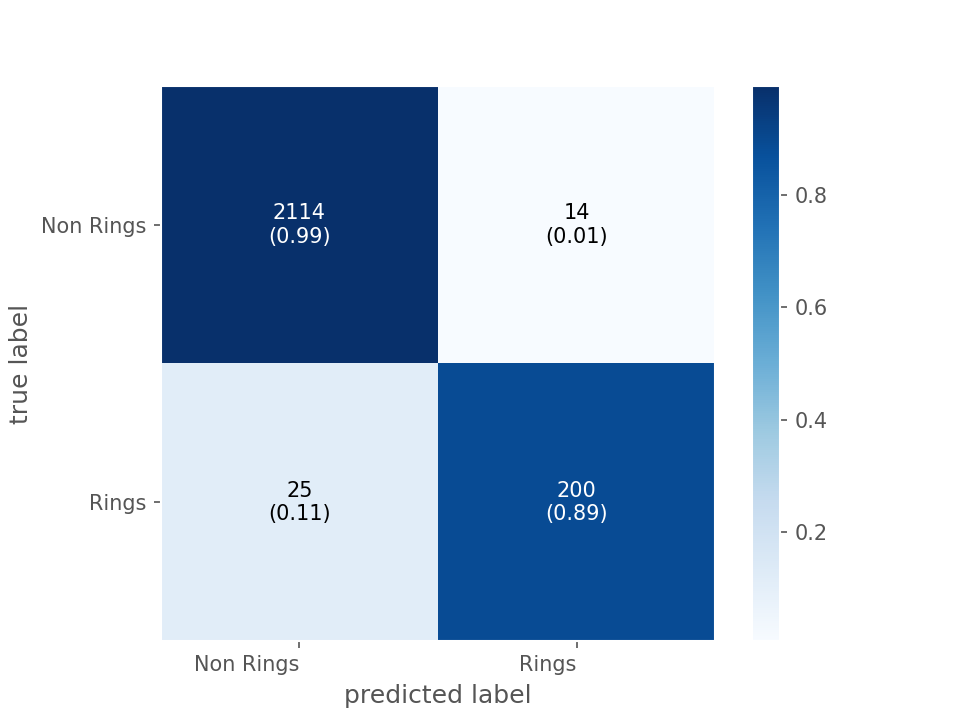 true label

Non Rings

Rings

2114
(0.99)

14
(0.01)

25
(0.11)

200
(0.89)

Non Rings

Rings

predicted label

0.8
0.6
0.4
0.2